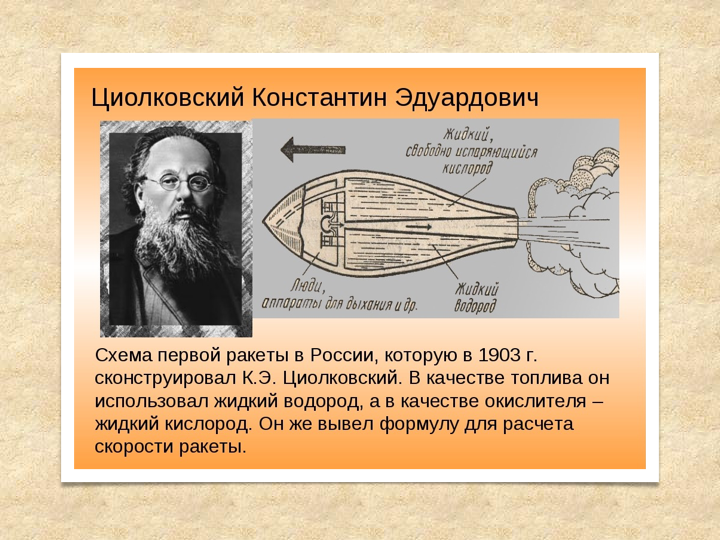 Циолковский Константин Эдуардович

Жидкий, свободно испаряющийся кислород

Люди, аппараты для дыхания и др.

Жидкий водород

Схема первой ракеты в России, которую в 1903 г. сконструировал К.Э. Циолковский. В качестве топлива он использовал жидкий водород, а в качестве окислителя – жидкий кислород. Он же вывел формулу для расчета скорости ракеты.